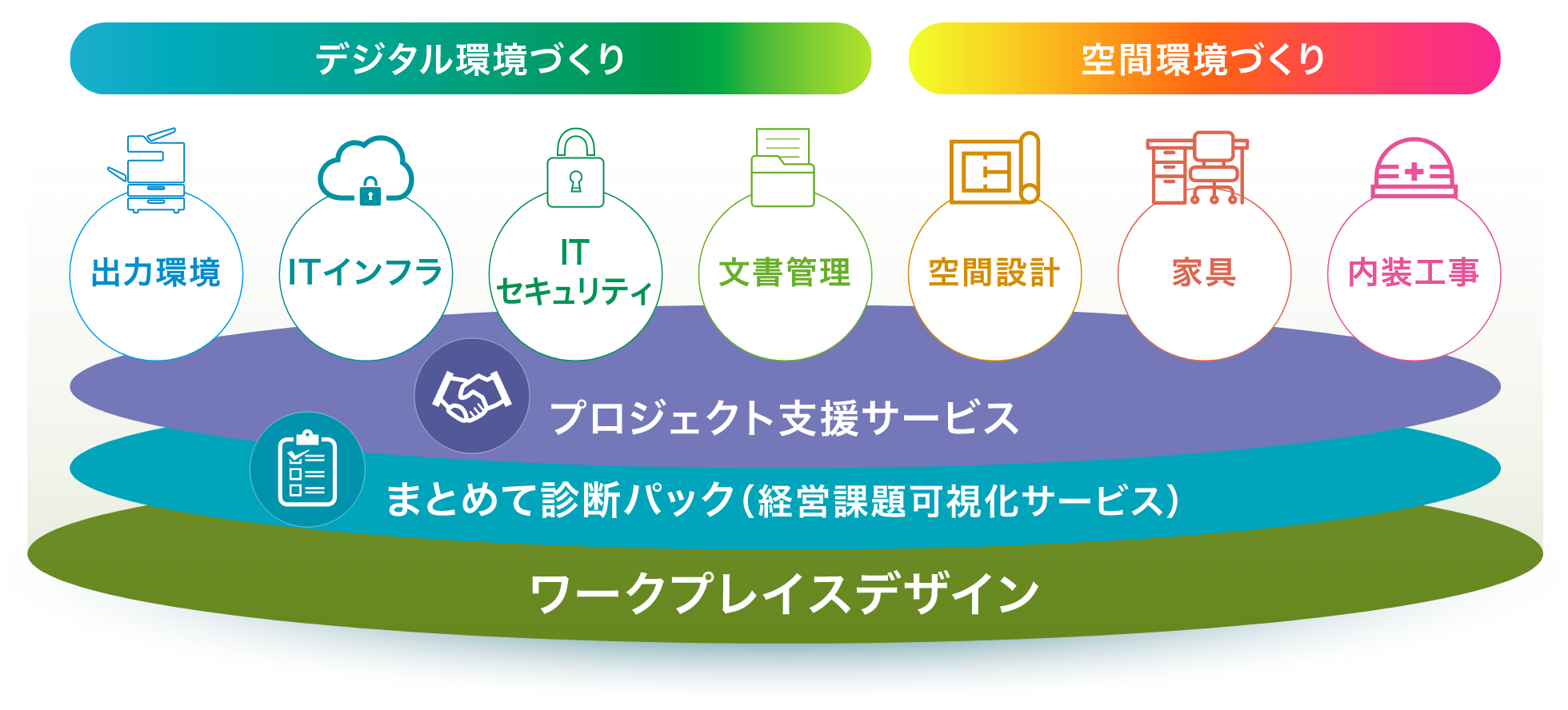 デジタル環境づくり

空間環境づくり

出力環境

ITインフラ

IT
セキュリティ

文書管理

空間設計

家具

内装工事

プロジェクト支援サービス

まとめて診断パック(経営課題可視化サービス)

ワークプレイスデザイン